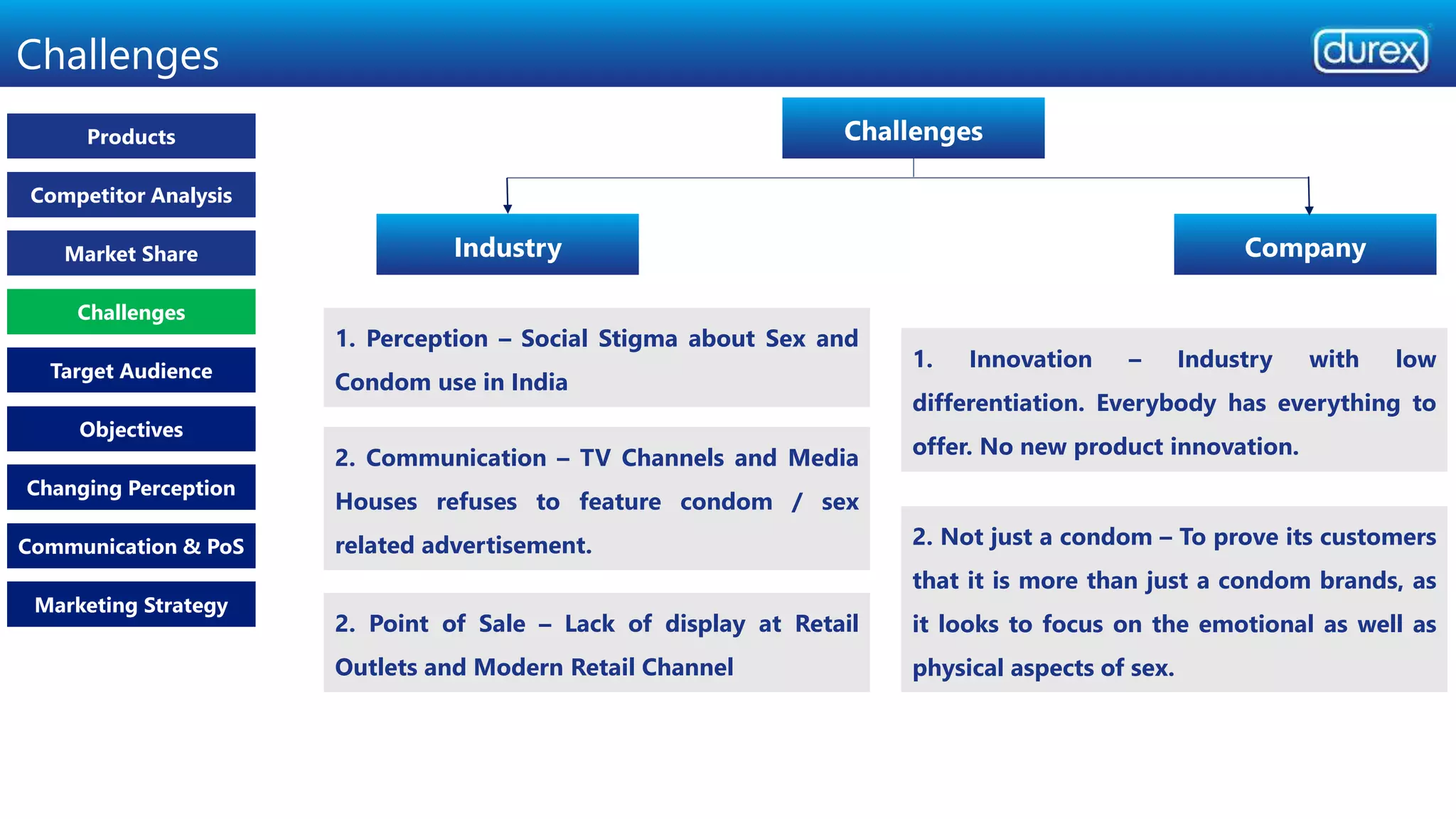 Challenges

durex

Products

Competitor Analysis

Market Share

Challenges

Target Audience

Objectives

Changing Perception

Communication & PoS

Marketing Strategy

Challenges

Industry

Company

1. Perception – Social Stigma about Sex and Condom use in India

2. Communication – TV Channels and Media Houses refuses to feature condom / sex related advertisement.

2. Point of Sale – Lack of display at Retail Outlets and Modern Retail Channel

1. Innovation – Industry with low differentiation. Everybody has everything to offer. No new product innovation.

2. Not just a condom – To prove its customers that it is more than just a condom brands, as it looks to focus on the emotional as well as physical aspects of sex.